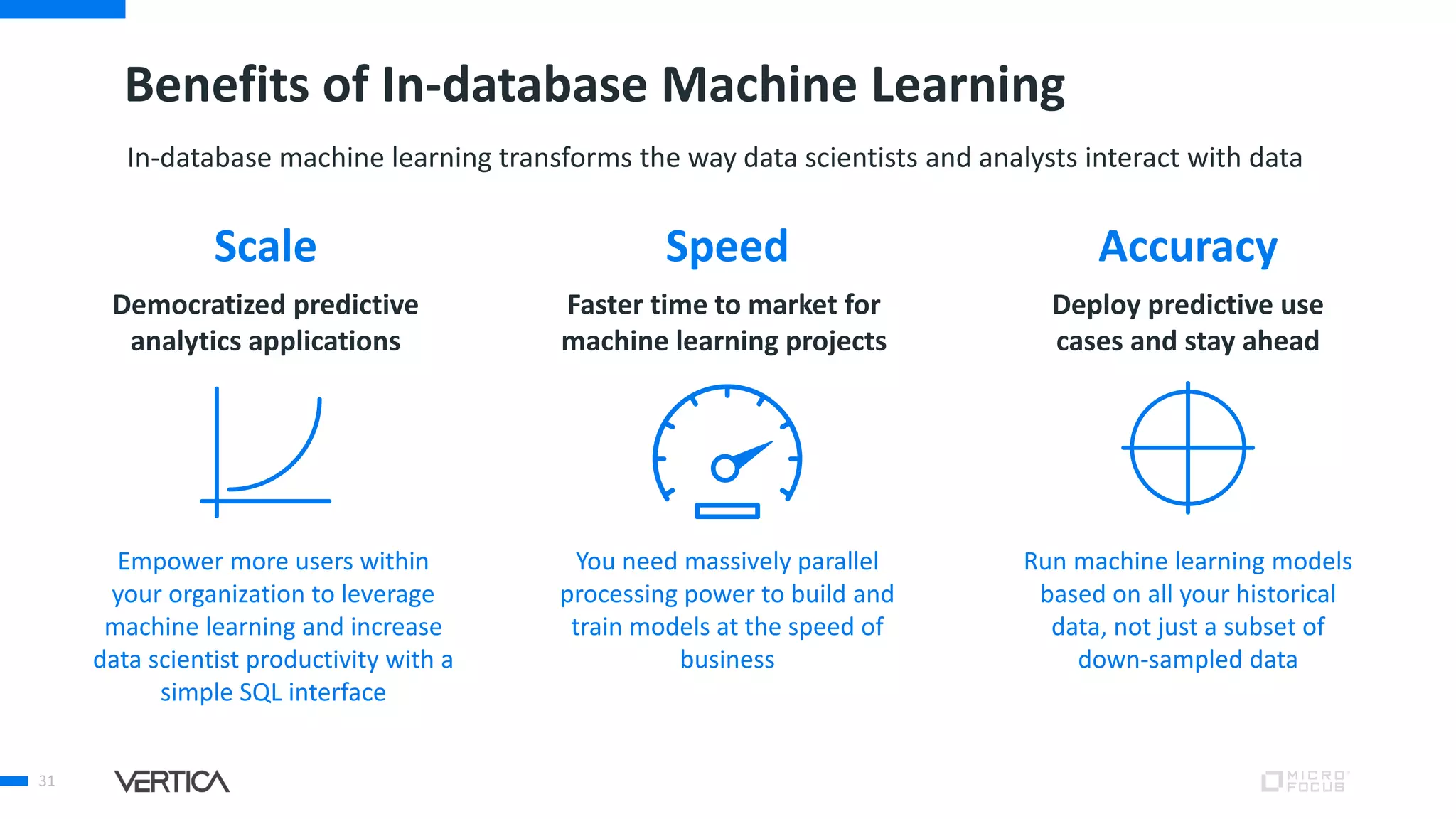 Benefits of In-database Machine Learning

In-database machine learning transforms the way data scientists and analysts interact with data

Scale

Democratized predictive analytics applications

Empower more users within your organization to leverage machine learning and increase data scientist productivity with a simple SQL interface

Speed

Faster time to market for machine learning projects

You need massively parallel processing power to build and train models at the speed of business

Accuracy

Deploy predictive use cases and stay ahead

Run machine learning models based on all your historical data, not just a subset of down-sampled data

31

VERTICA

MICRO FOCUS